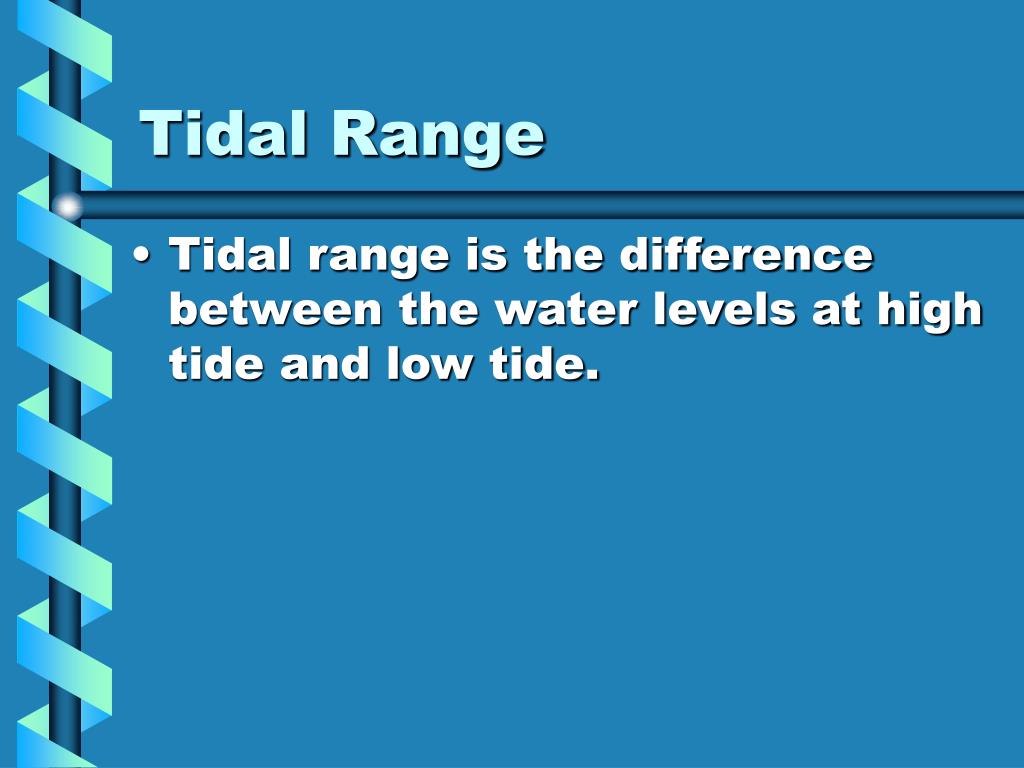 Tidal Range

• Tidal range is the difference between the water levels at high tide and low tide.